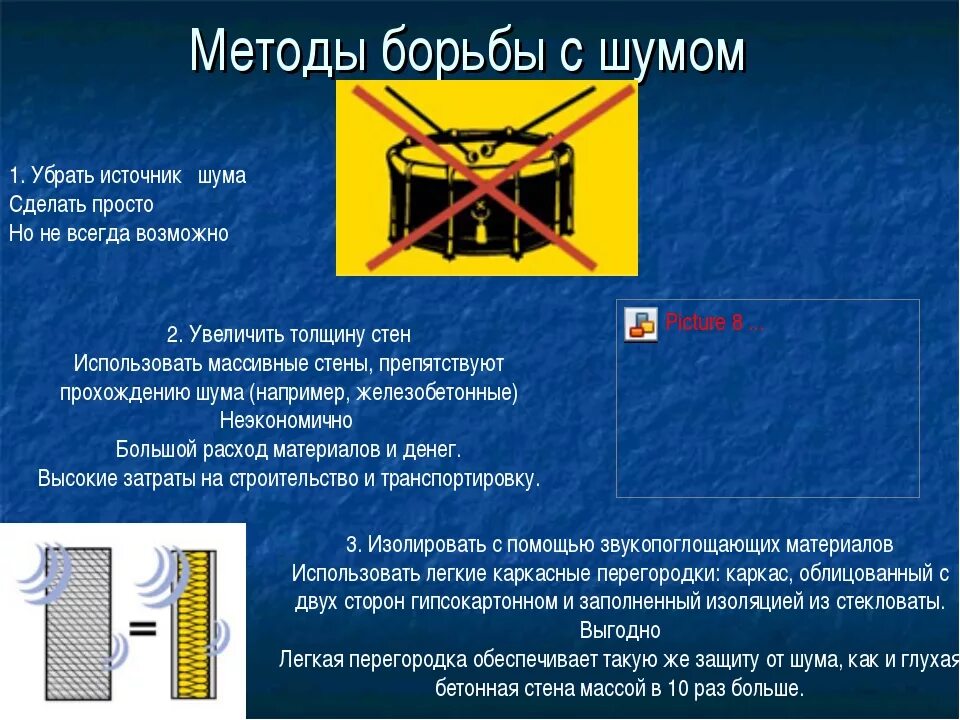 Методы борьбы с шумом

1. Убрать источник шума
Сделать просто
Но не всегда возможно

2. Увеличить толщину стен
Использовать массивные стены, препятствуют прохождению шума (например, железобетонные)
Неэкономично
Большой расход материалов и денег.
Высокие затраты на строительство и транспортировку.

Picture 8 ...

3. Изолировать с помощью звукопоглощающих материалов
Использовать легкие каркасные перегородки: каркас, облицованный с двух сторон гипсокартонном и заполненный изоляцией из стекловаты.
Выгодно
Легкая перегородка обеспечивает такую же защиту от шума, как и глухая бетонная стена массой в 10 раз больше.